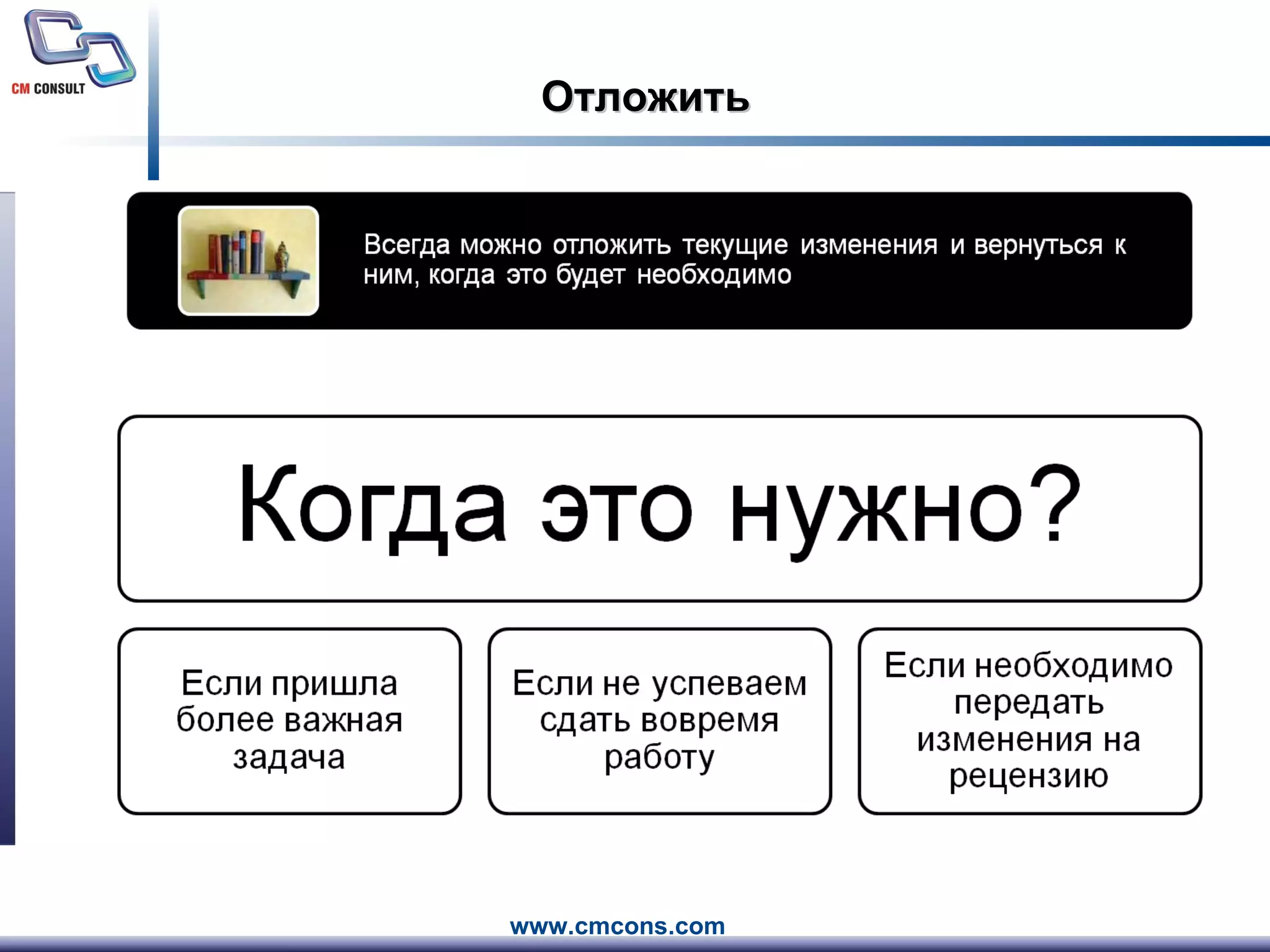 CM CONSULT

Отложить

Всегда можно отложить текущие изменения и вернуться к ним, когда это будет необходимо

Когда это нужно?

Если пришла более важная задача

Если не успеваем сдать вовремя работу

Если необходимо передать изменения на рецензию

www.cmcons.com